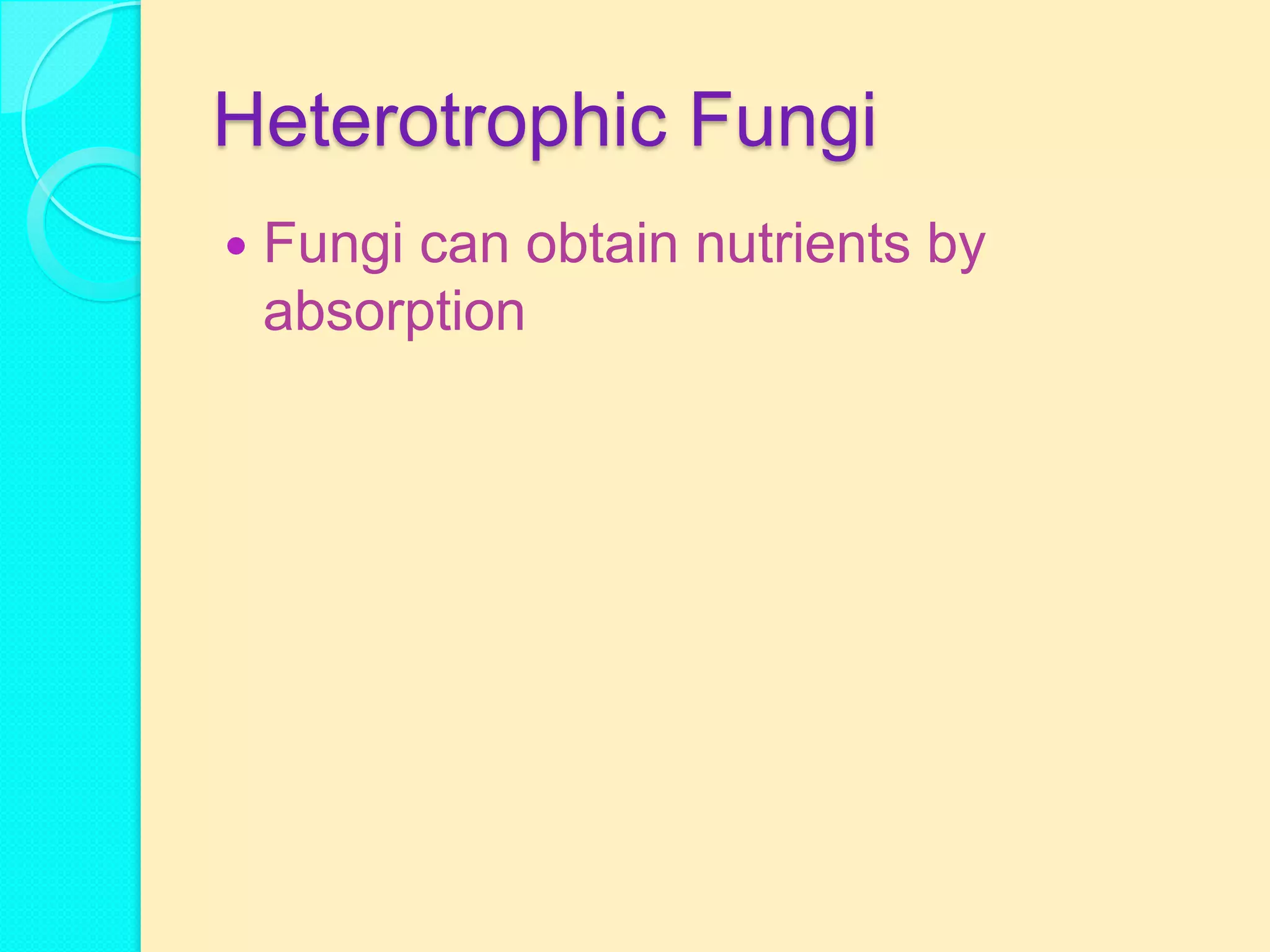 Heterotrophic Fungi

• Fungi can obtain nutrients by absorption